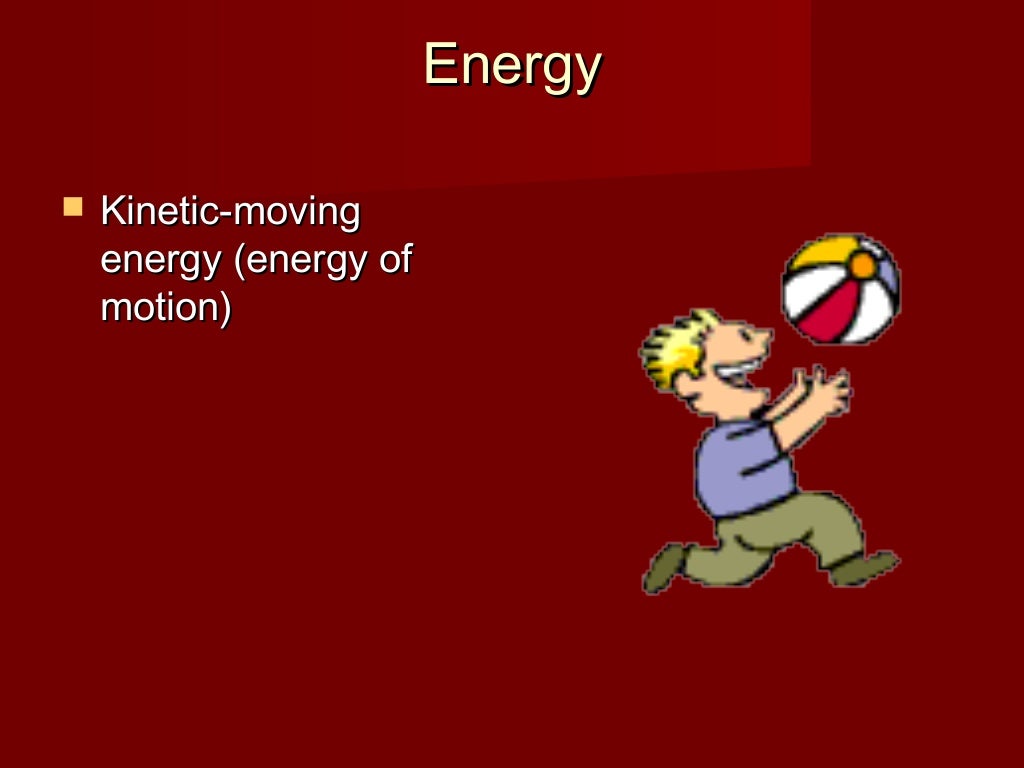 Energy

Kinetic-moving energy (energy of motion)